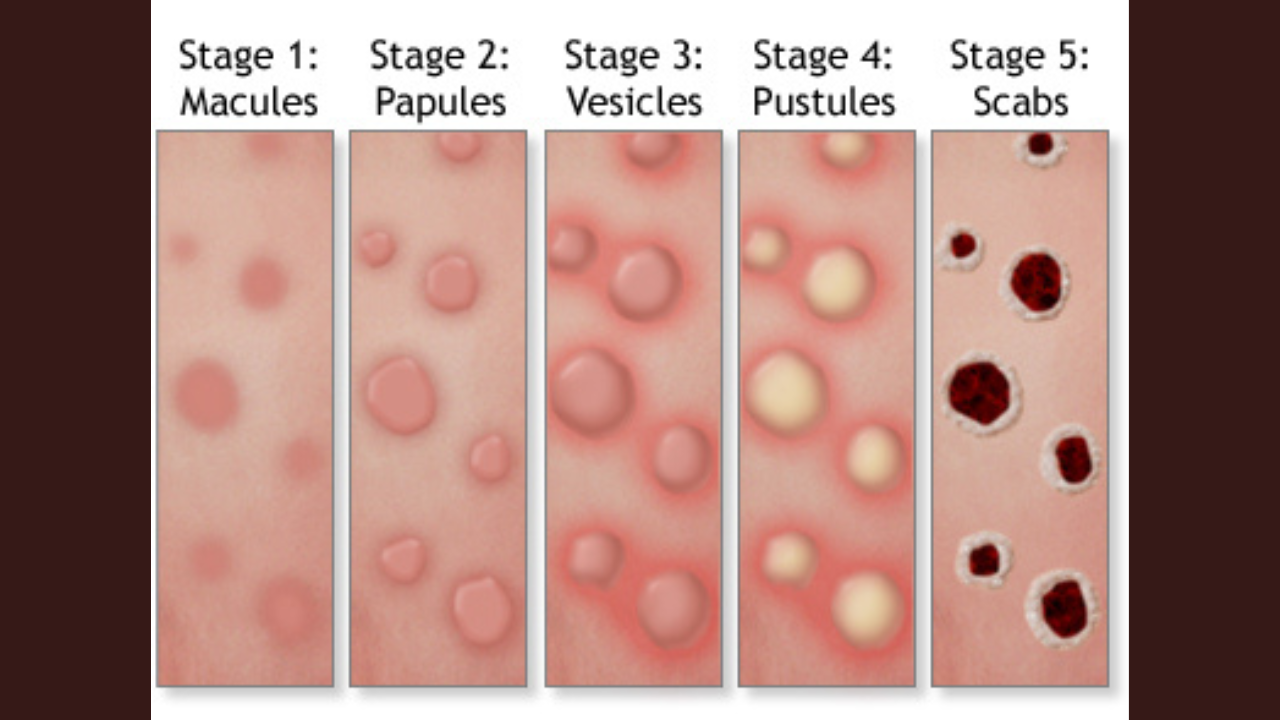 Stage 1: Macules

Stage 2: Papules

Stage 3: Vesicles

Stage 4: Pustules

Stage 5: Scabs